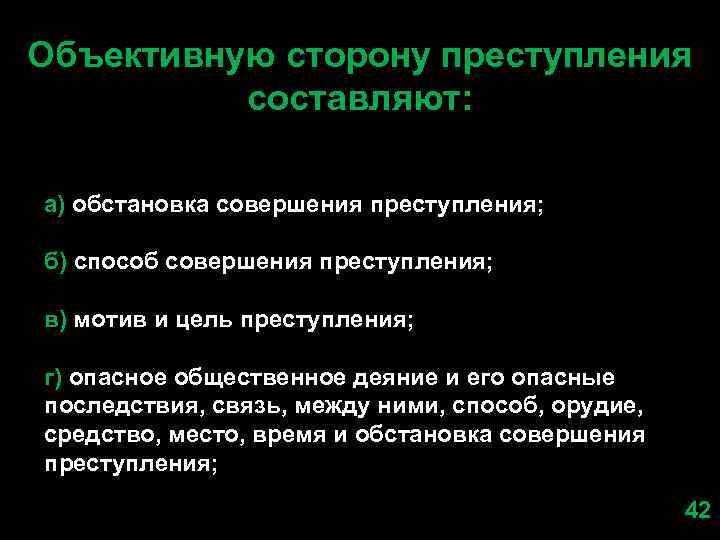 Объективную сторону преступления составляют:

а) обстановка совершения преступления;

б) способ совершения преступления;

в) мотив и цель преступления;

г) опасное общественное деяние и его опасные последствия, связь, между ними, способ, орудие, средство, место, время и обстановка совершения преступления;

42